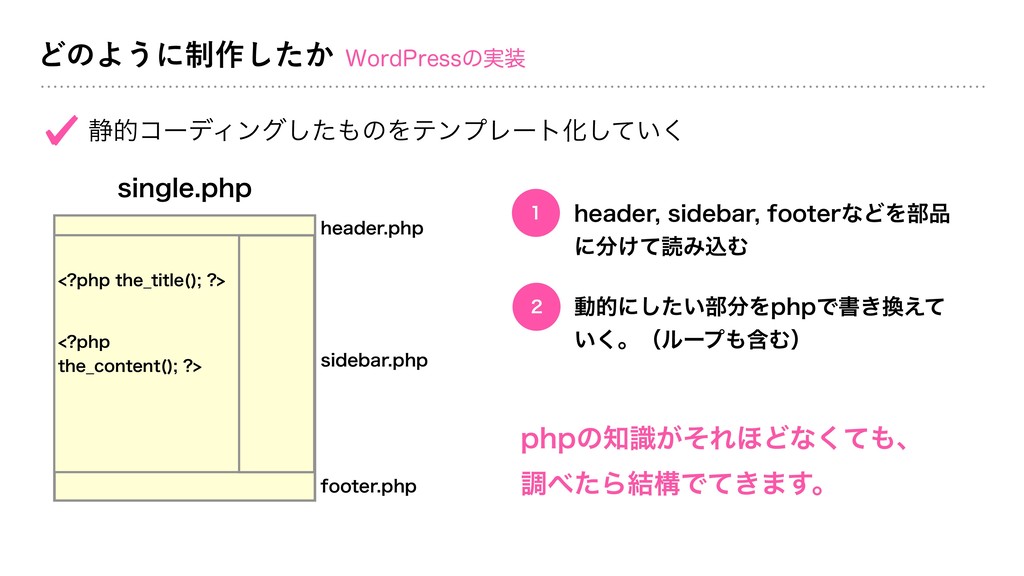 どのように制作したか WordPressの実装

静的コーディングしたものをテンプレート化していく

single.php

header.php

<?php the_title(); ?>

<?php the_content(); ?>

sidebar.php

footer.php

1 header, sidebar, footerなどを部品に分けて読み込む

2 動的にしたい部分をphpで書き換えていく。（ループも含む）

phpの知識がそれほどなくても、調べたら結構でてきます。